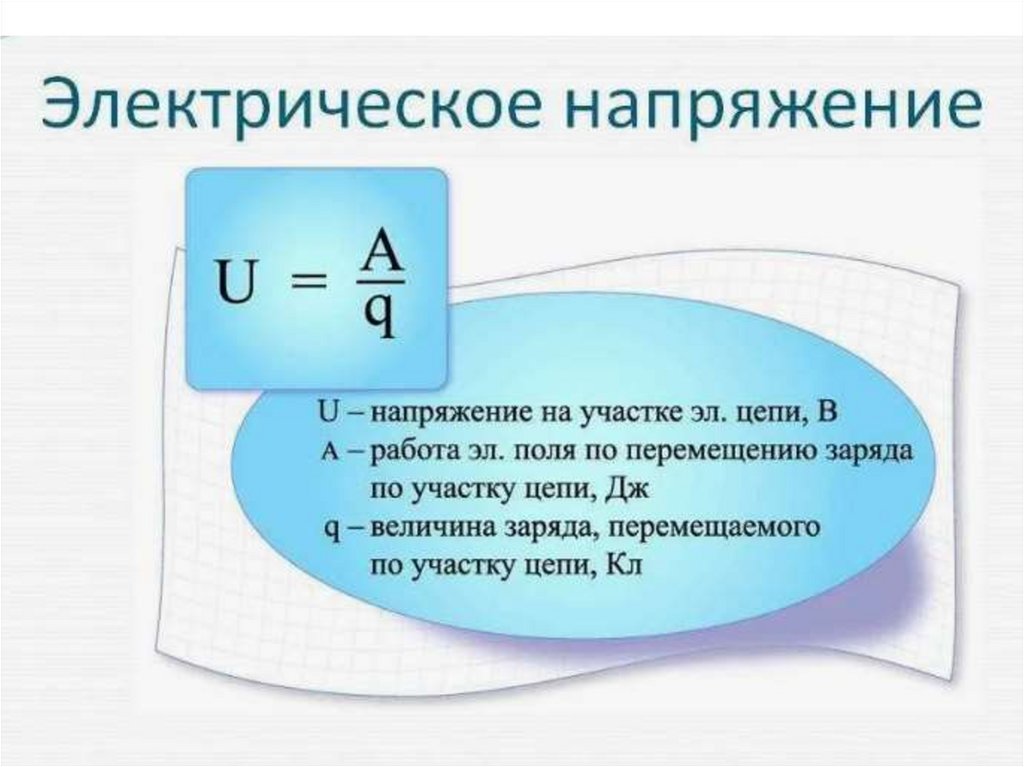 Электрическое напряжение

$U = \frac{A}{q}$

U – напряжение на участке эл. цепи, В
A – работа эл. поля по перемещению заряда по участку цепи, Дж
q – величина заряда, перемещаемого по участку цепи, Кл